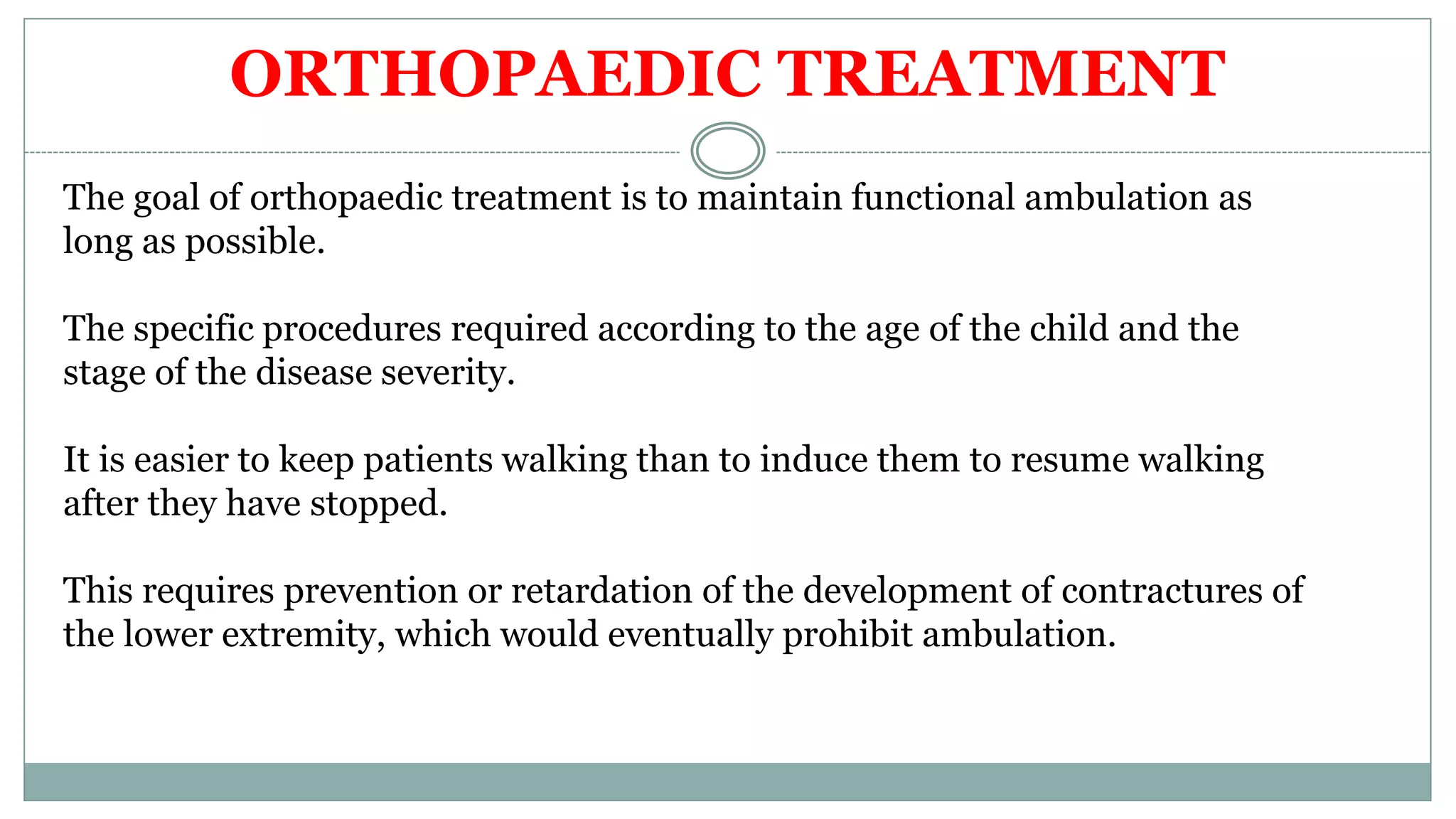 ORTHOPAEDIC TREATMENT

The goal of orthopaedic treatment is to maintain functional ambulation as long as possible.

The specific procedures required according to the age of the child and the stage of the disease severity.

It is easier to keep patients walking than to induce them to resume walking after they have stopped.

This requires prevention or retardation of the development of contractures of the lower extremity, which would eventually prohibit ambulation.